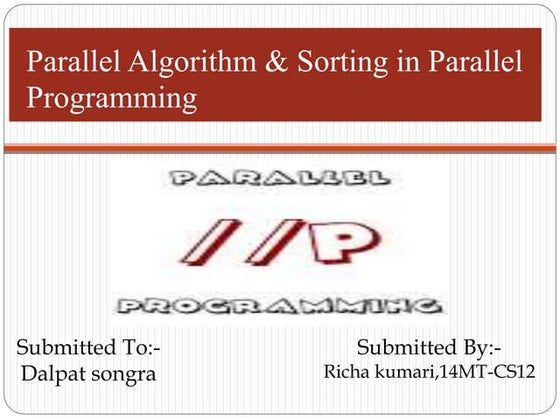 Parallel Algorithm & Sorting in Parallel Programming

PARALLEL

//P

PROGRAMMING

Submitted To:-
Dalpat songra

Submitted By:-
Richa kumari,14MT-CS12